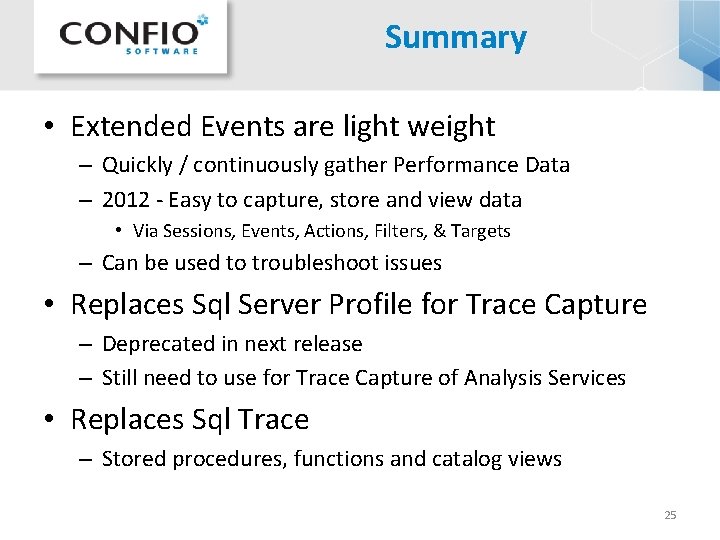 CONFIO SOFTWARE

Summary

• Extended Events are light weight
– Quickly / continuously gather Performance Data
– 2012 - Easy to capture, store and view data
• Via Sessions, Events, Actions, Filters, & Targets
– Can be used to troubleshoot issues

• Replaces Sql Server Profile for Trace Capture
– Deprecated in next release
– Still need to use for Trace Capture of Analysis Services

• Replaces Sql Trace
– Stored procedures, functions and catalog views

25